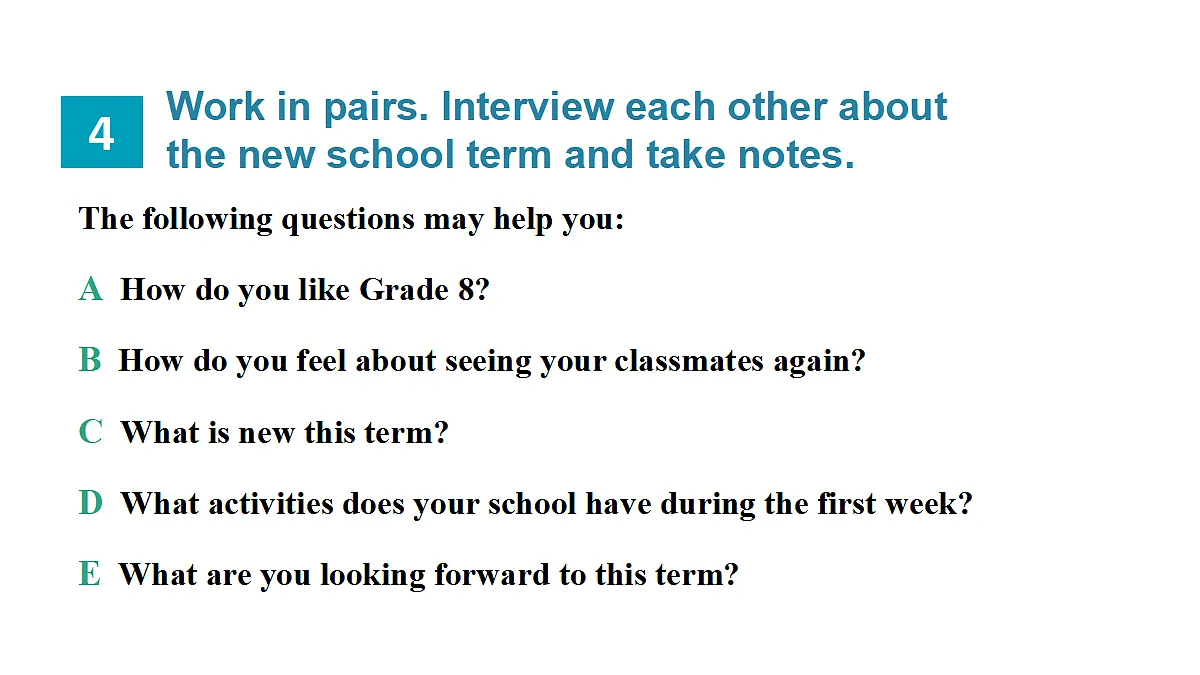 4 Work in pairs. Interview each other about the new school term and take notes.

The following questions may help you:

A How do you like Grade 8?

B How do you feel about seeing your classmates again?

C What is new this term?

D What activities does your school have during the first week?

E What are you looking forward to this term?